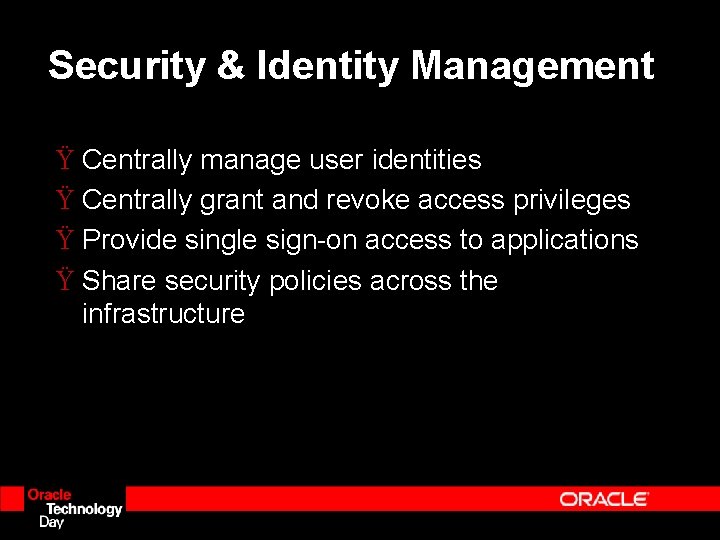 Security & Identity Management

Ÿ Centrally manage user identities
Ÿ Centrally grant and revoke access privileges
Ÿ Provide single sign-on access to applications
Ÿ Share security policies across the infrastructure

Oracle Technology Day

ORACLE